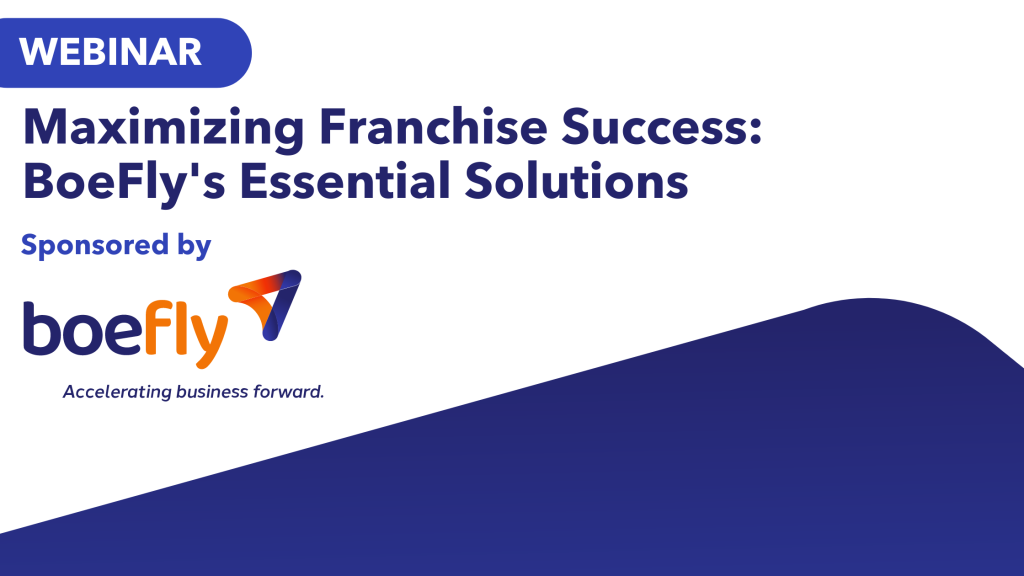 WEBINAR

Maximizing Franchise Success: BoeFly's Essential Solutions

Sponsored by

boefly

Accelerating business forward.